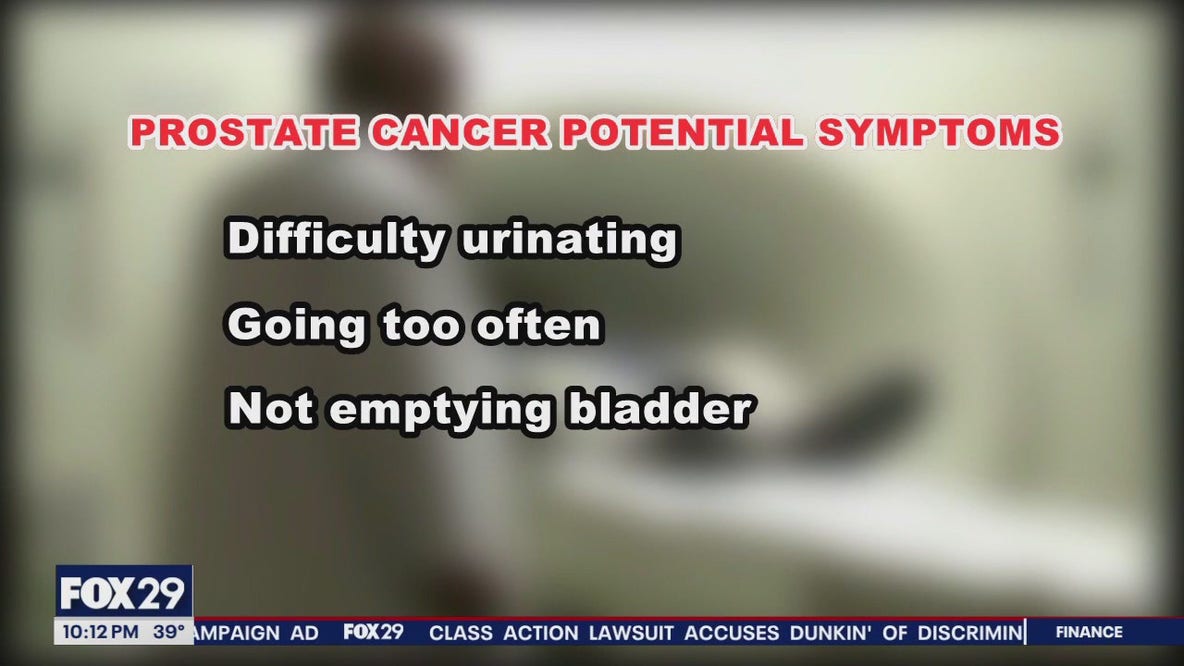 PROSTATE CANCER POTENTIAL SYMPTOMS

Difficulty urinating

Going too often

Not emptying bladder

FOX29

10:12 PM 39° AMPAIGN AD FOX29 CLASS ACTION LAWSUIT ACCUSES DUNKIN' OF DISCRIMIN FINANCE